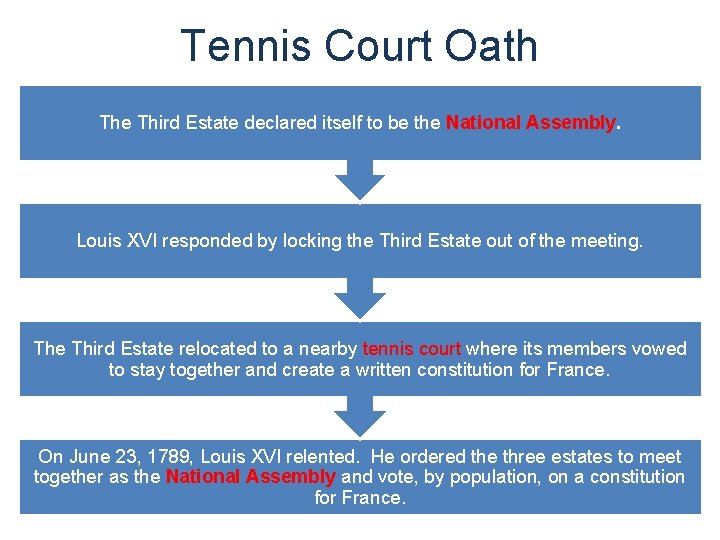 Tennis Court Oath

The Third Estate declared itself to be the National Assembly.

Louis XVI responded by locking the Third Estate out of the meeting.

The Third Estate relocated to a nearby tennis court where its members vowed to stay together and create a written constitution for France.

On June 23, 1789, Louis XVI relented. He ordered the three estates to meet together as the National Assembly and vote, by population, on a constitution for France.